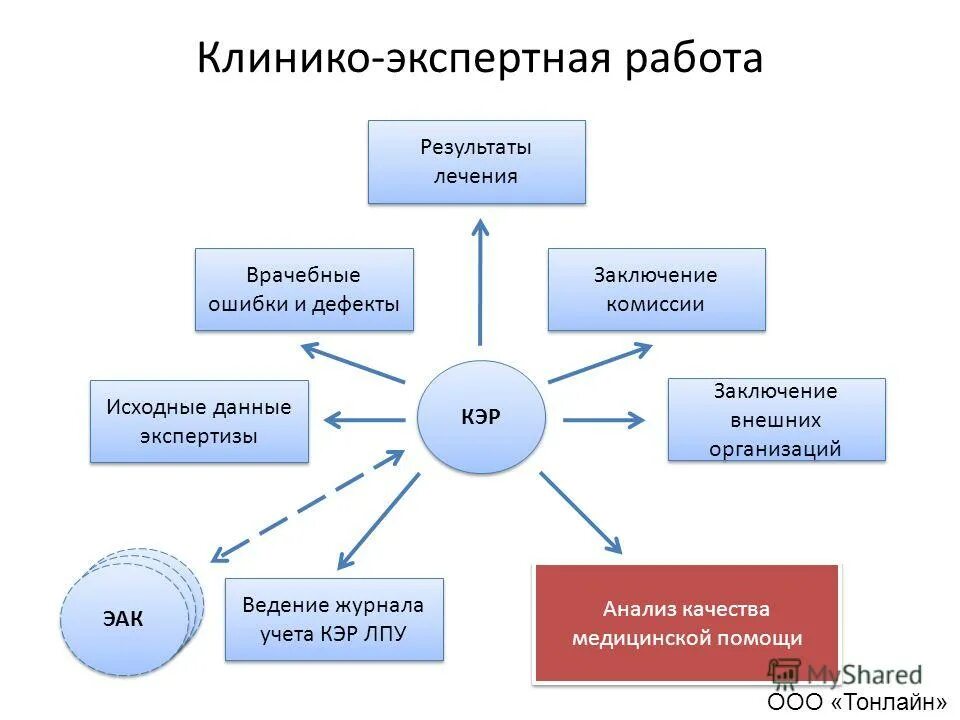 Клинико-экспертная работа

Результаты лечения

Врачебные ошибки и дефекты

Заключение комиссии

Исходные данные экспертизы

КЭР

Заключение внешних организаций

ЭАК

Ведение журнала учета КЭР ЛПУ

Анализ качества медицинской помощи

MyShared

ООО «Тонлайн»